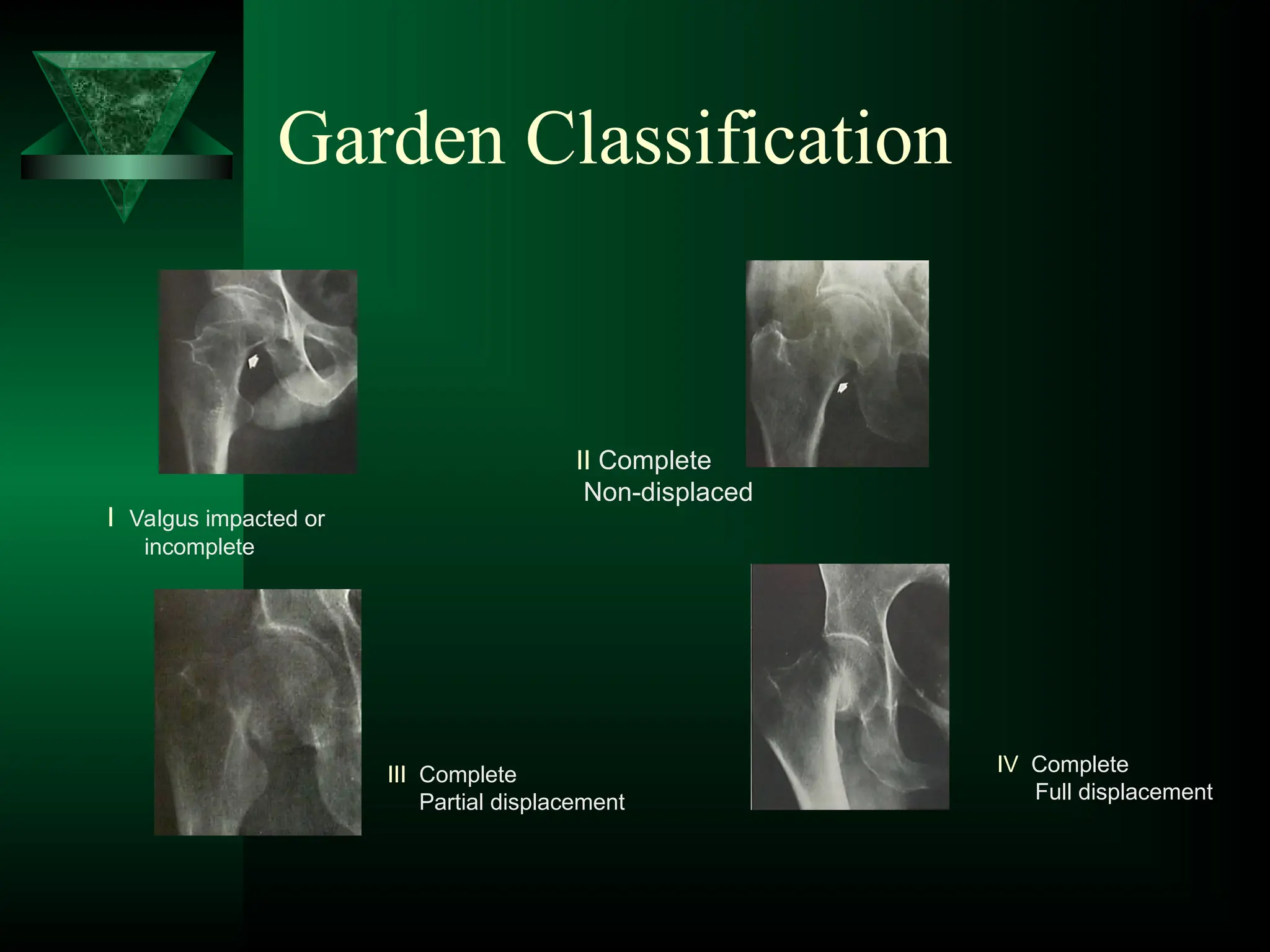 Garden Classification

II Complete
Non-displaced

I Valgus impacted or
incomplete

III Complete
Partial displacement

IV Complete
Full displacement